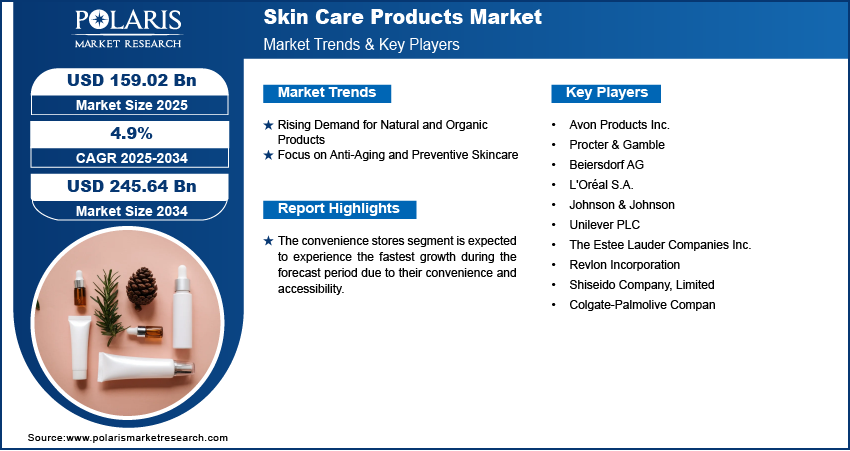 POLARIS
MARKET RESEARCH

Skin Care Products Market
Market Trends & Key Players

USD 159.02 Bn
Market Size 2025

4.9%
CAGR 2025-2034

USD 245.64 Bn
Market Size 2034

Market Trends

★ Rising Demand for Natural and Organic Products
★ Focus on Anti-Aging and Preventive Skincare

Report Highlights

★ The convenience stores segment is expected to experience the fastest growth during the forecast period due to their convenience and accessibility.

Key Players

• Avon Products Inc.
• Procter & Gamble
• Beiersdorf AG
• L'Oréal S.A.
• Johnson & Johnson
• Unilever PLC
• The Estee Lauder Companies Inc.
• Revlon Incorporation
• Shiseido Company, Limited
• Colgate-Palmolive Compan

Source:www.polarismarketresearch.com